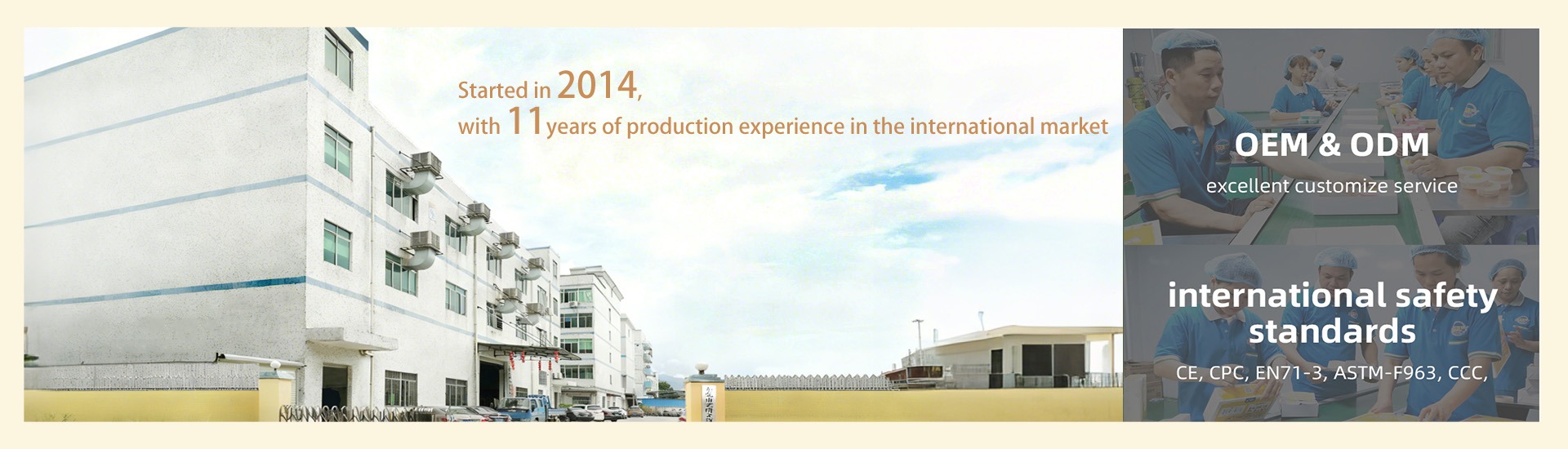 Started in 2014,
with 11 years of production experience in the international market

OEM & ODM
excellent customize service

international safety standards
CE, CPC, EN71-3, ASTM-F963, CCC,